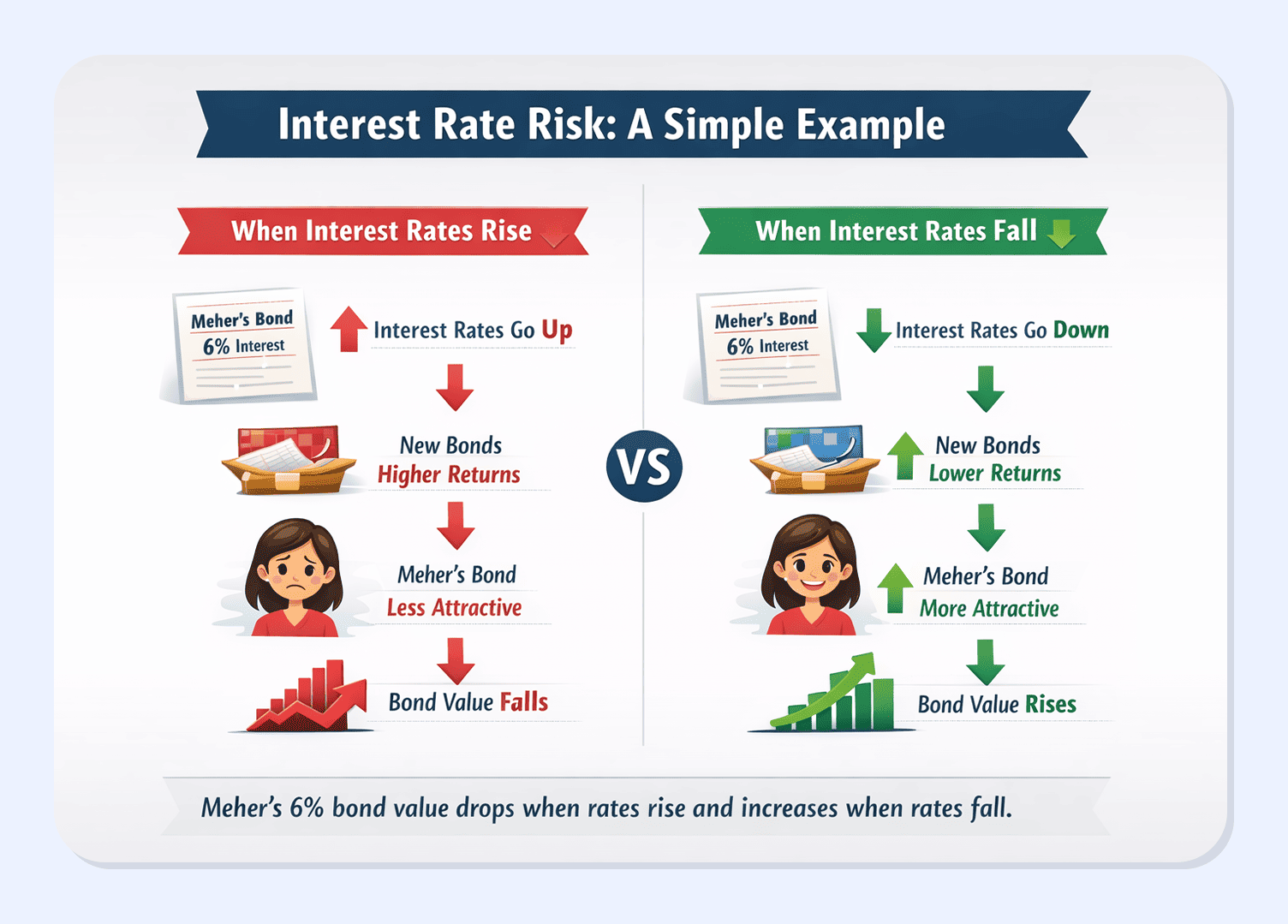 Interest Rate Risk: A Simple Example

When Interest Rates Rise

Meher's Bond
6% Interest

Interest Rates Go Up

New Bonds
Higher Returns

Meher's Bond
Less Attractive

Bond Value Falls

VS

When Interest Rates Fall

Meher's Bond
6% Interest

Interest Rates Go Down

New Bonds
Lower Returns

Meher's Bond
More Attractive

Bond Value Rises

Meher's 6% bond value drops when rates rise and increases when rates fall.